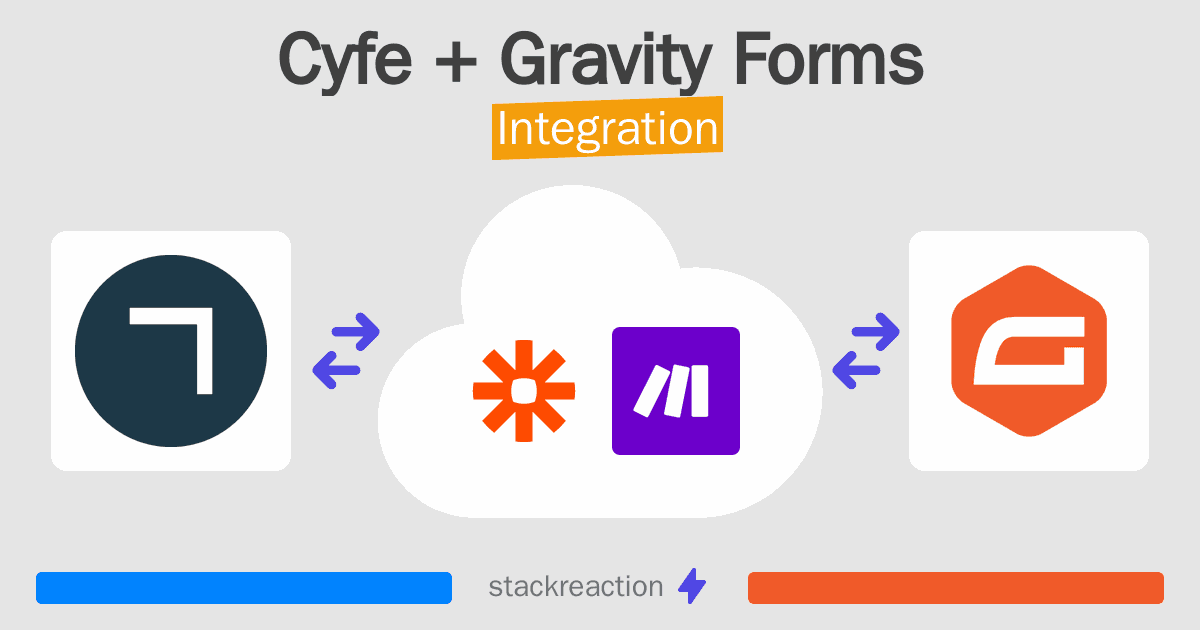 Cyfe + Gravity Forms
Integration

stackreaction